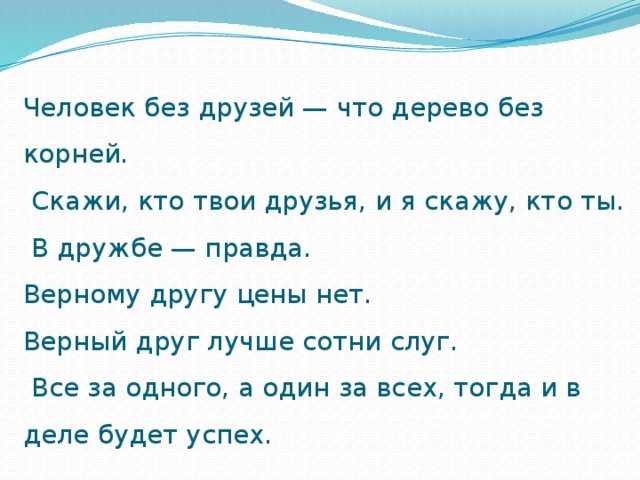 Человек без друзей — что дерево без корней.

Скажи, кто твои друзья, и я скажу, кто ты.

В дружбе — правда.

Верному другу цены нет.

Верный друг лучше сотни слуг.

Все за одного, а один за всех, тогда и в деле будет успех.